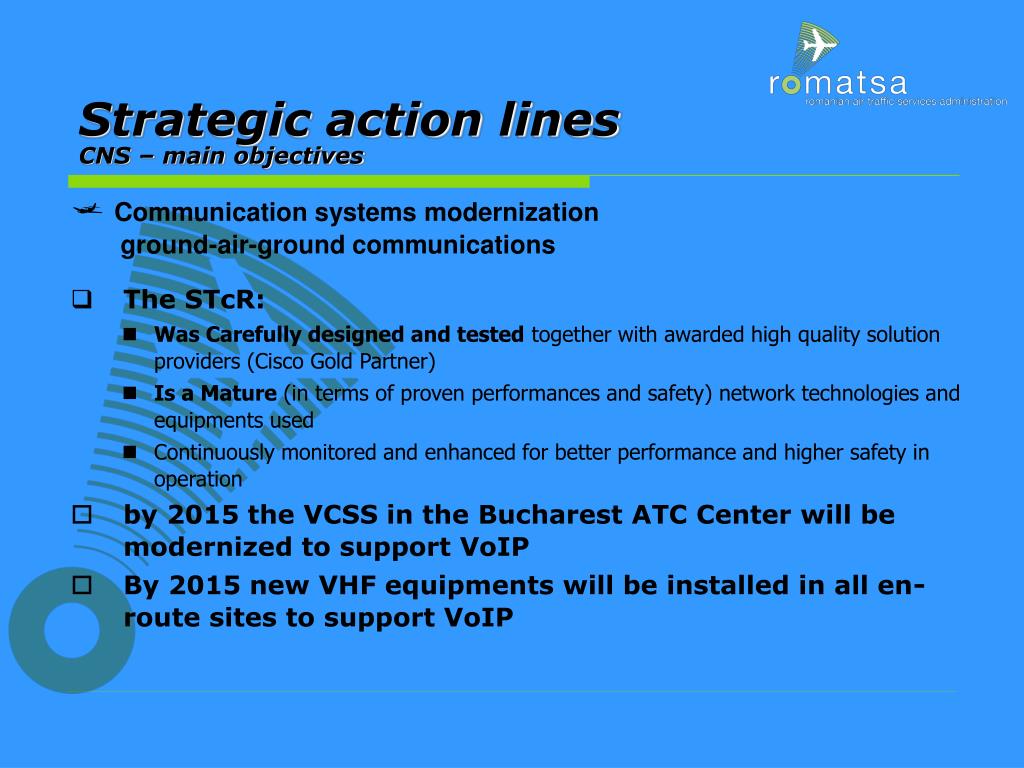 romatsa
romanian air traffic services administration

Strategic action lines
CNS – main objectives

Communication systems modernization
ground-air-ground communications

The STcR:

Was Carefully designed and tested together with awarded high quality solution providers (Cisco Gold Partner)

Is a Mature (in terms of proven performances and safety) network technologies and equipments used

Continuously monitored and enhanced for better performance and higher safety in operation

by 2015 the VCSS in the Bucharest ATC Center will be modernized to support VoIP

By 2015 new VHF equipments will be installed in all en-route sites to support VoIP